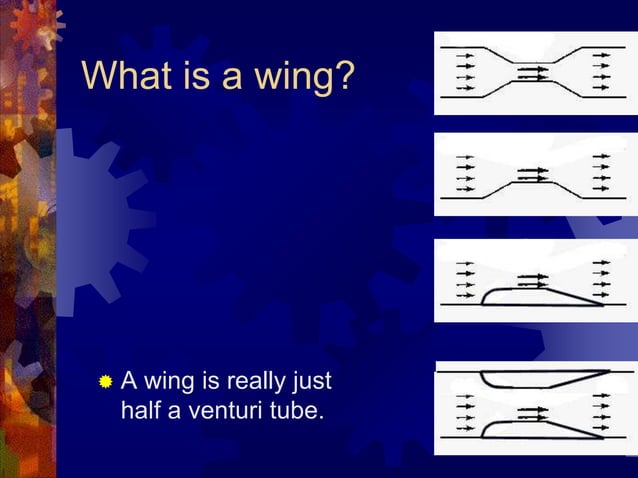 What is a wing?

A wing is really just half a venturi tube.